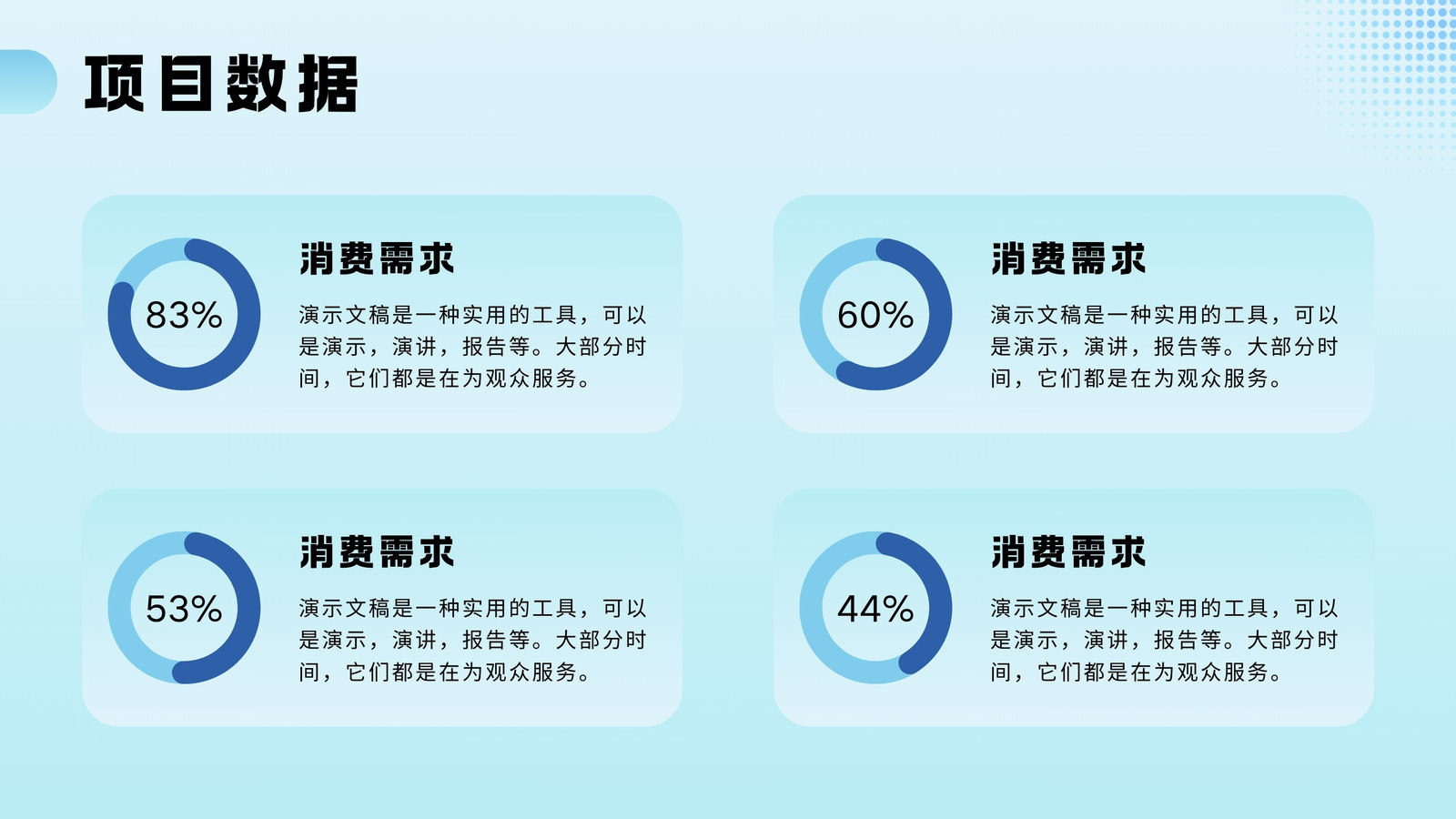 项目数据

83%

消费需求

演示文稿是一种实用的工具，可以是演示，演讲，报告等。大部分时间，它们都是在为观众服务。

60%

消费需求

演示文稿是一种实用的工具，可以是演示，演讲，报告等。大部分时间，它们都是在为观众服务。

53%

消费需求

演示文稿是一种实用的工具，可以是演示，演讲，报告等。大部分时间，它们都是在为观众服务。

44%

消费需求

演示文稿是一种实用的工具，可以是演示，演讲，报告等。大部分时间，它们都是在为观众服务。